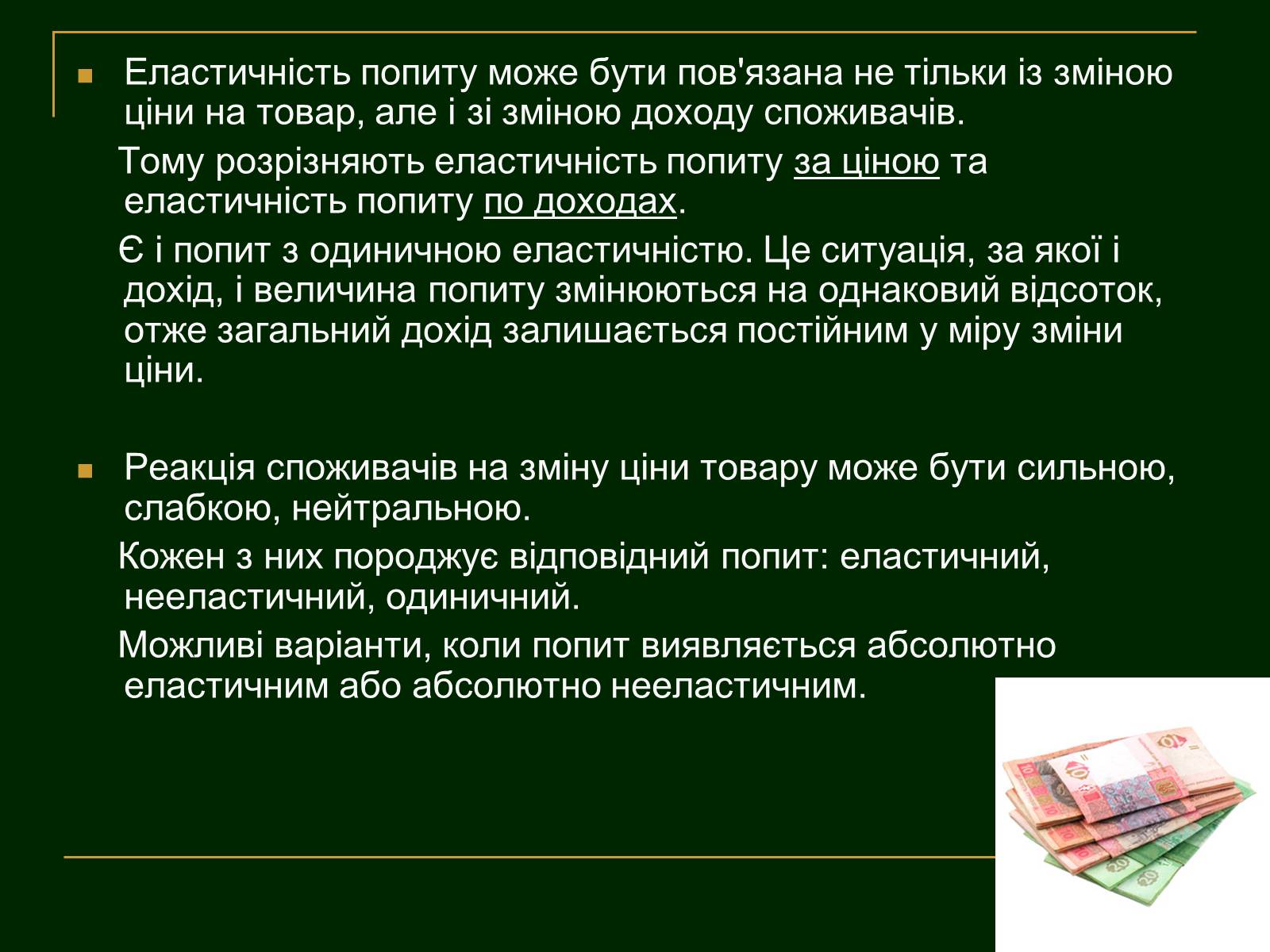 Еластичність попиту може бути пов'язана не тільки із зміною ціни на товар, але і зі зміною доходу споживачів.

Тому розрізняють еластичність попиту за ціною та еластичність попиту по доходах.

Є і попит з одиничною еластичністю. Це ситуація, за якої і дохід, і величина попиту змінюються на однаковий відсоток, отже загальний дохід залишається постійним у міру зміни ціни.

Реакція споживачів на зміну ціни товару може бути сильною, слабкою, нейтральною.

Кожен з них породжує відповідний попит: еластичний, нееластичний, одиничний.

Можливі варіанти, коли попит виявляється абсолютно еластичним або абсолютно нееластичним.